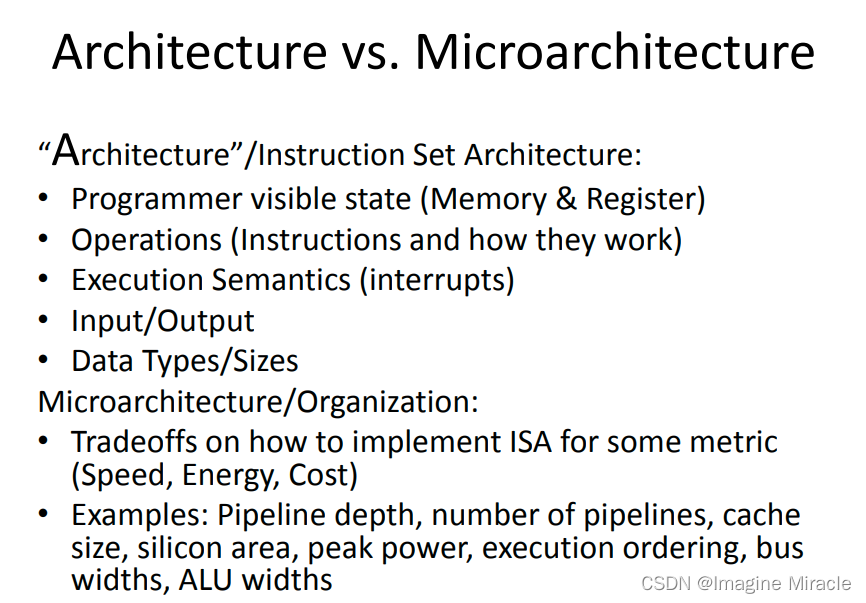 Architecture vs. Microarchitecture

“Architecture”/Instruction Set Architecture:
• Programmer visible state (Memory & Register)
• Operations (Instructions and how they work)
• Execution Semantics (interrupts)
• Input/Output
• Data Types/Sizes
Microarchitecture/Organization:
• Tradeoffs on how to implement ISA for some metric (Speed, Energy, Cost)
• Examples: Pipeline depth, number of pipelines, cache size, silicon area, peak power, execution ordering, bus widths, ALU widths

CSDN @Imagine Miracle